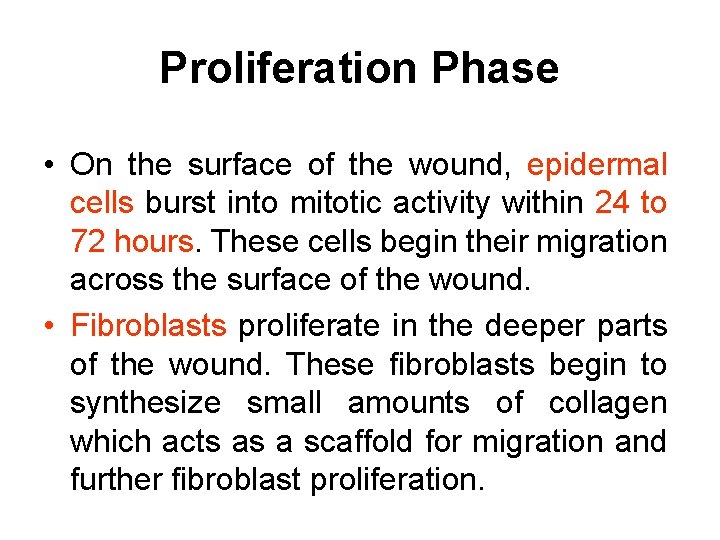 Proliferation Phase

• On the surface of the wound, epidermal cells burst into mitotic activity within 24 to 72 hours. These cells begin their migration across the surface of the wound.

• Fibroblasts proliferate in the deeper parts of the wound. These fibroblasts begin to synthesize small amounts of collagen which acts as a scaffold for migration and further fibroblast proliferation.